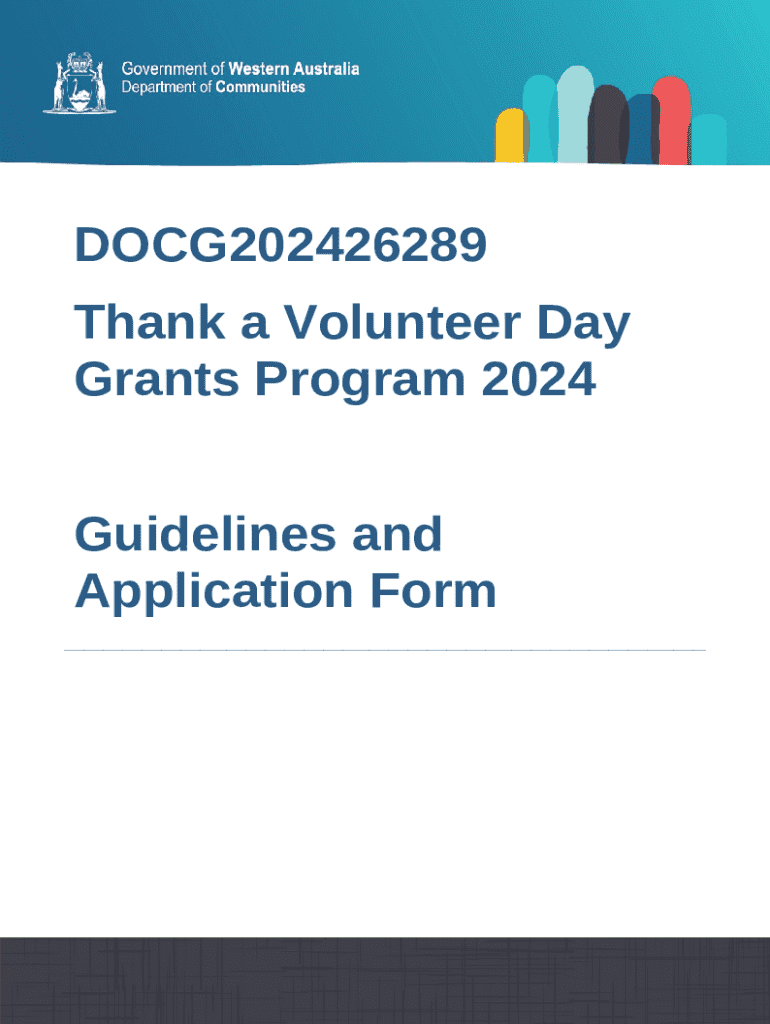 Government of Western Australia
Department of Communities

DOCG202426289

Thank a Volunteer Day Grants Program 2024

Guidelines and Application Form